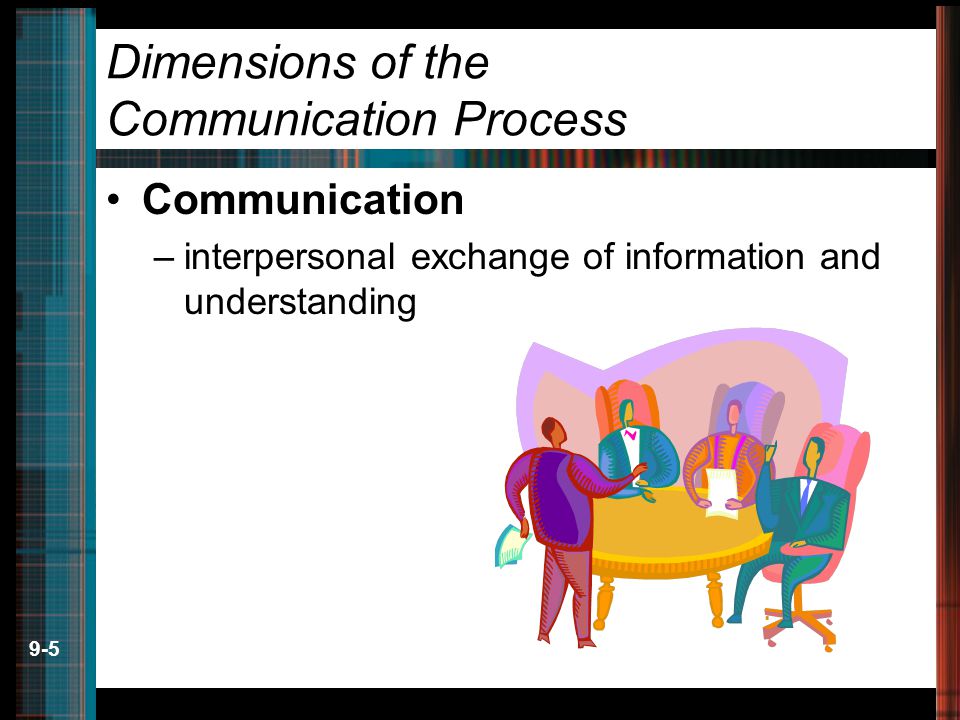 Dimensions of the Communication Process

• Communication
– interpersonal exchange of information and understanding

9-5